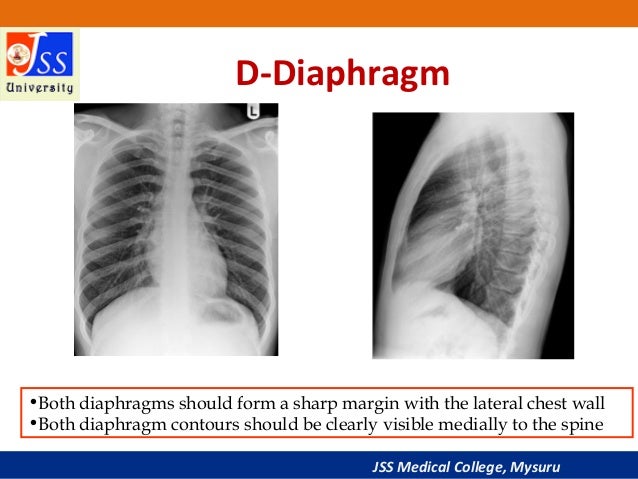 JSS
University

D-Diaphragm

L

•Both diaphragms should form a sharp margin with the lateral chest wall
•Both diaphragm contours should be clearly visible medially to the spine

JSS Medical College, Mysuru